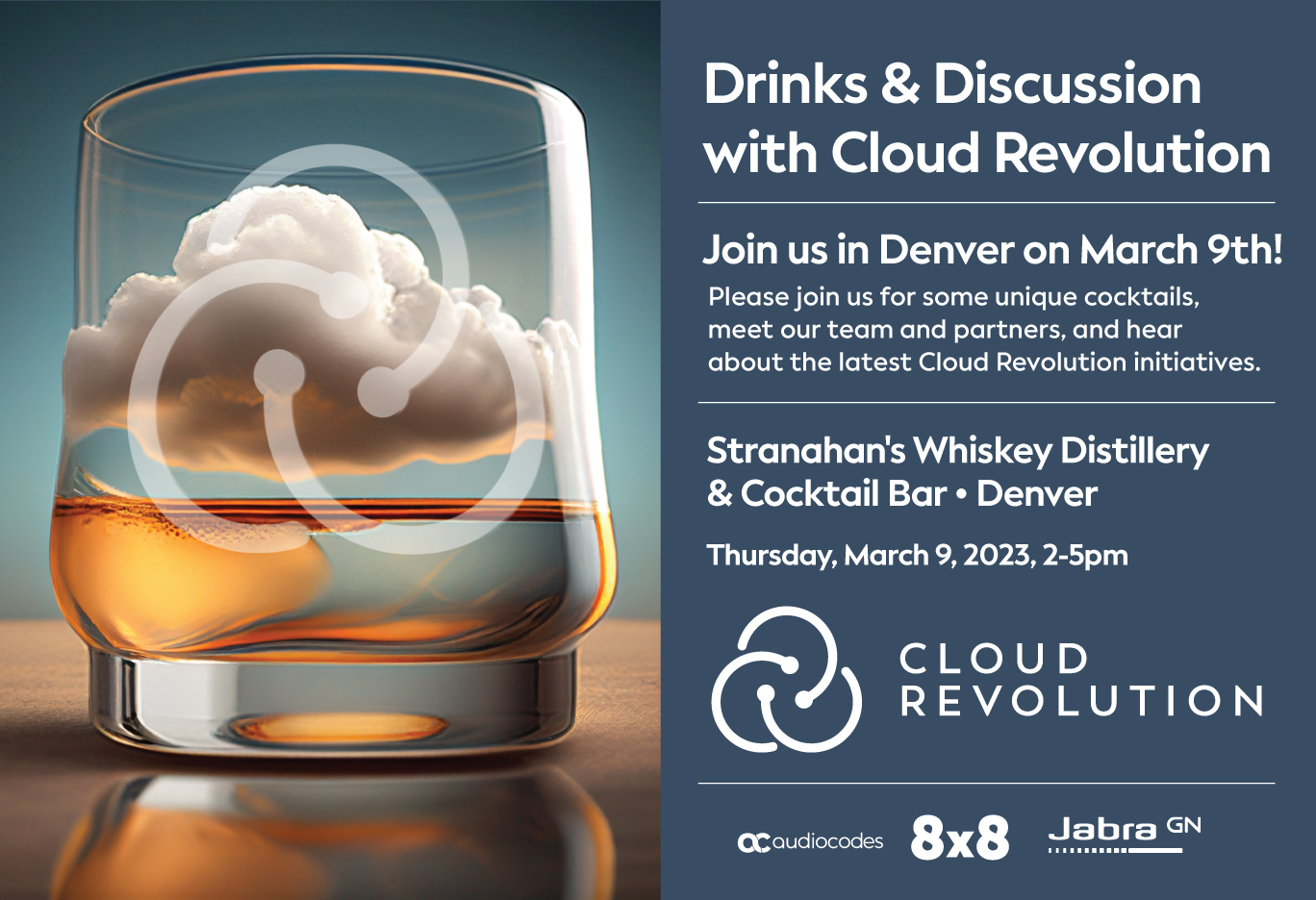 Drinks & Discussion with Cloud Revolution

Join us in Denver on March 9th!

Please join us for some unique cocktails, meet our team and partners, and hear about the latest Cloud Revolution initiatives.

Stranahan's Whiskey Distillery & Cocktail Bar • Denver

Thursday, March 9, 2023, 2-5pm

CLOUD REVOLUTION

audiocodes 8x8 Jabra GN